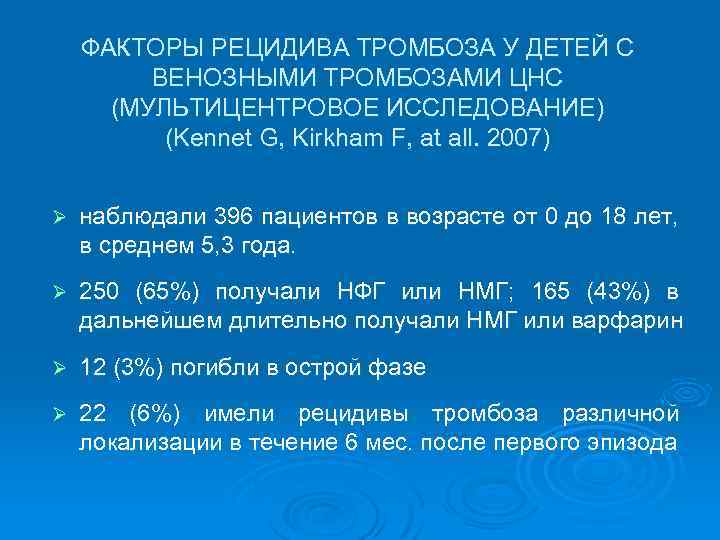 ФАКТОРЫ РЕЦИДИВА ТРОМБОЗА У ДЕТЕЙ С ВЕНОЗНЫМИ ТРОМБОЗАМИ ЦНС (МУЛЬТИЦЕНТРОВОЕ ИССЛЕДОВАНИЕ) (Kennet G, Kirkham F, at all. 2007)

➢ наблюдали 396 пациентов в возрасте от 0 до 18 лет, в среднем 5,3 года.

➢ 250 (65%) получали НФГ или НМГ; 165 (43%) в дальнейшем длительно получали НМГ или варфарин

➢ 12 (3%) погибли в острой фазе

➢ 22 (6%) имели рецидивы тромбоза различной локализации в течение 6 мес. после первого эпизода